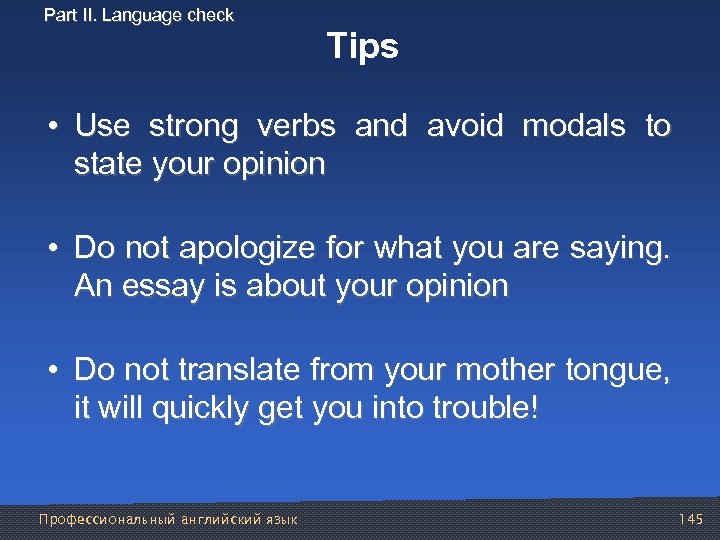 Part II. Language check

Tips

• Use strong verbs and avoid modals to state your opinion

• Do not apologize for what you are saying. An essay is about your opinion

• Do not translate from your mother tongue, it will quickly get you into trouble!

Профессиональный английский язык

145